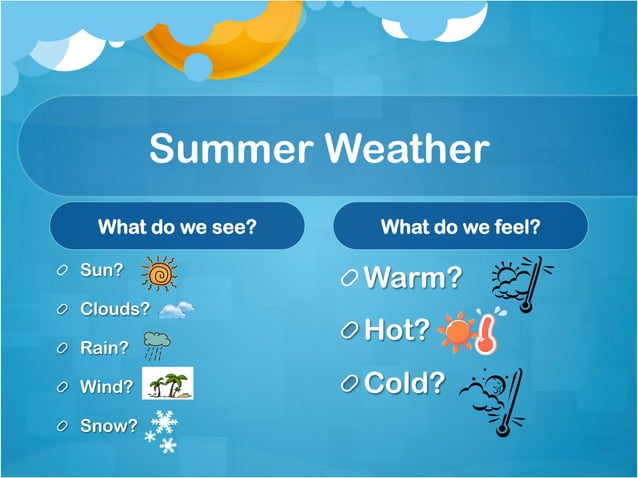 Summer Weather

What do we see?

Sun?

Clouds?

Rain?

Wind?

Snow?

What do we feel?

Warm?

Hot?

Cold?